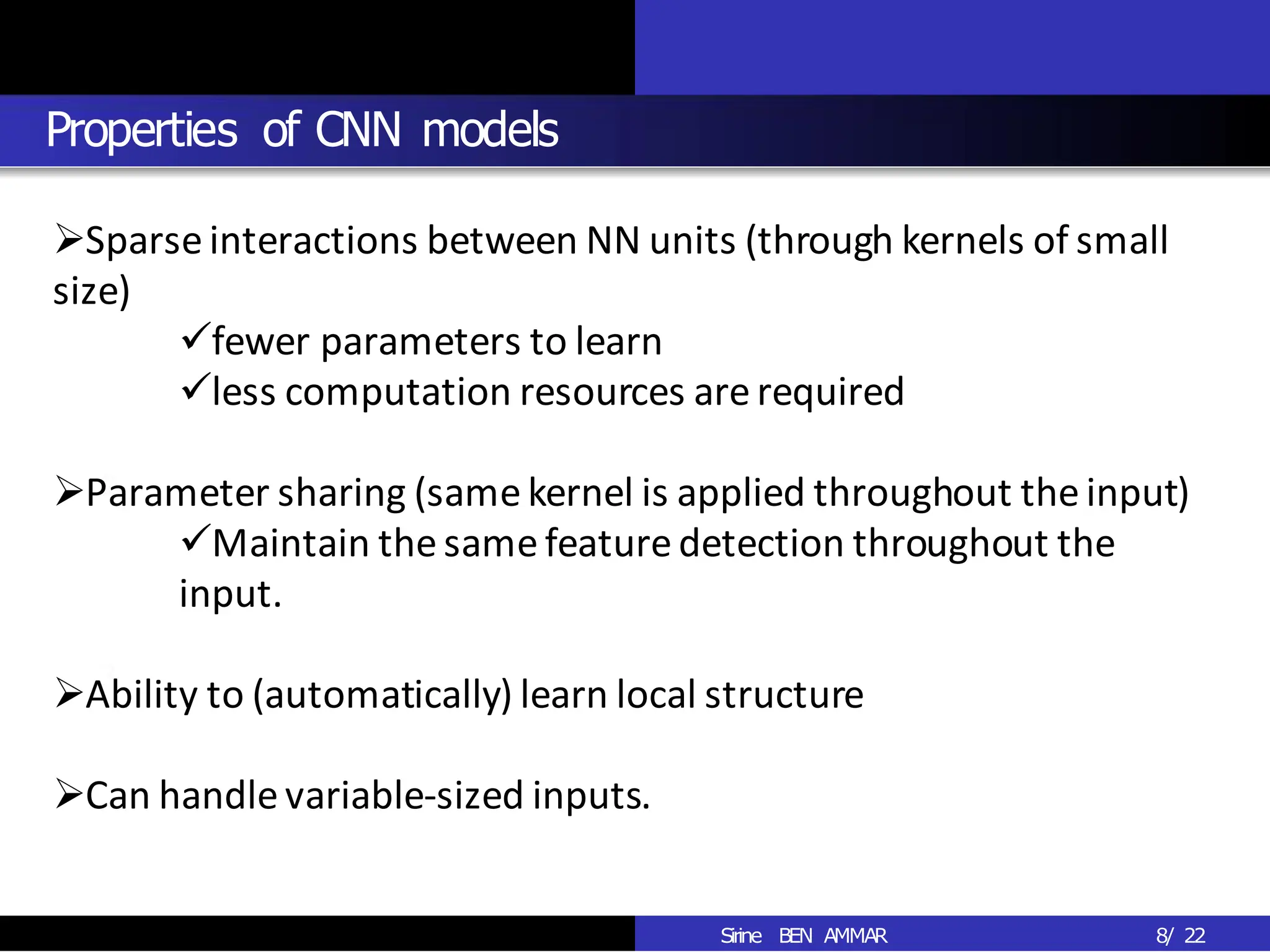 Properties of CNN models

➢Sparse interactions between NN units (through kernels of small size)
✓fewer parameters to learn
✓less computation resources are required

➢Parameter sharing (same kernel is applied throughout the input)
✓Maintain the same feature detection throughout the input.

➢Ability to (automatically) learn local structure

➢Can handle variable-sized inputs.

Sirine BEN AMMAR 8/ 22